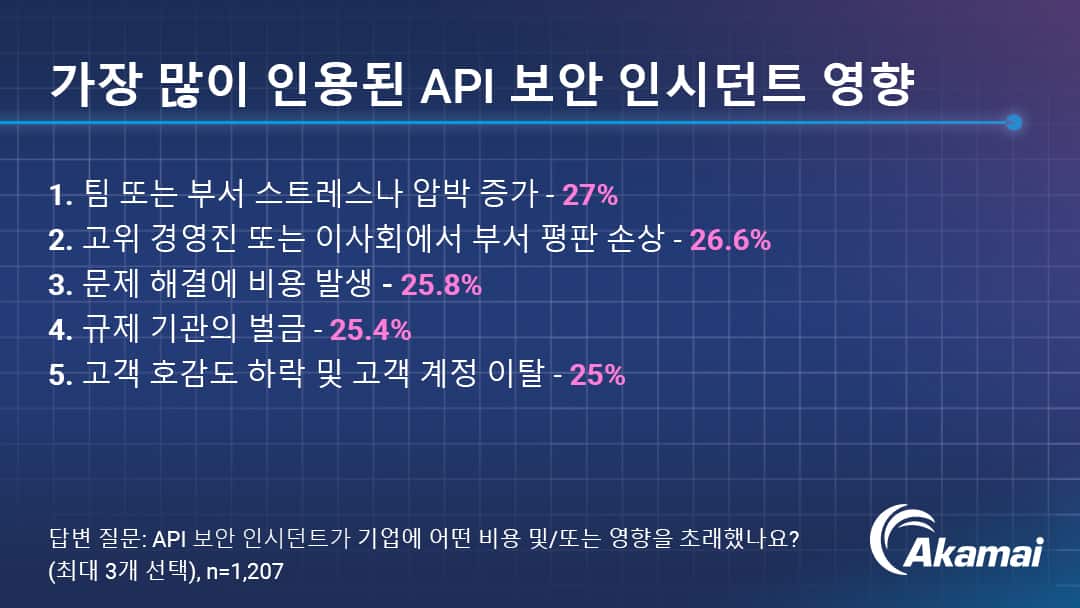 가장 많이 인용된 API 보안 인시던트 영향

1. 팀 또는 부서 스트레스나 압박 증가 - 27%
2. 고위 경영진 또는 이사회에서 부서 평판 손상 - 26.6%
3. 문제 해결에 비용 발생 - 25.8%
4. 규제 기관의 벌금 - 25.4%
5. 고객 호감도 하락 및 고객 계정 이탈 - 25%

답변 질문: API 보안 인시던트가 기업에 어떤 비용 및/또는 영향을 초래했나요? (최대 3개 선택), n=1,207

Akamai